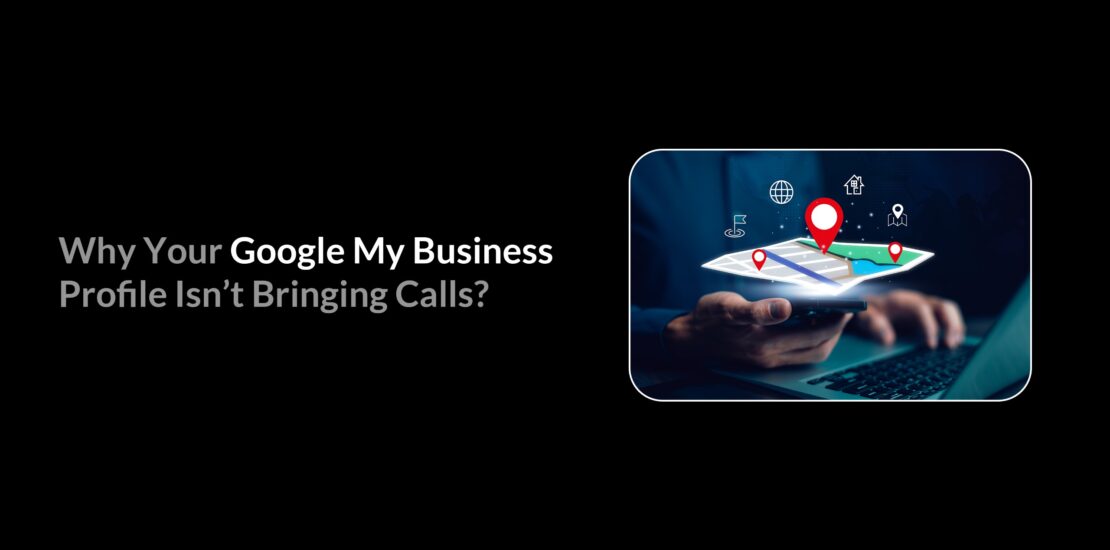 Why Your Google My Business Profile Isn’t Bringing Calls?